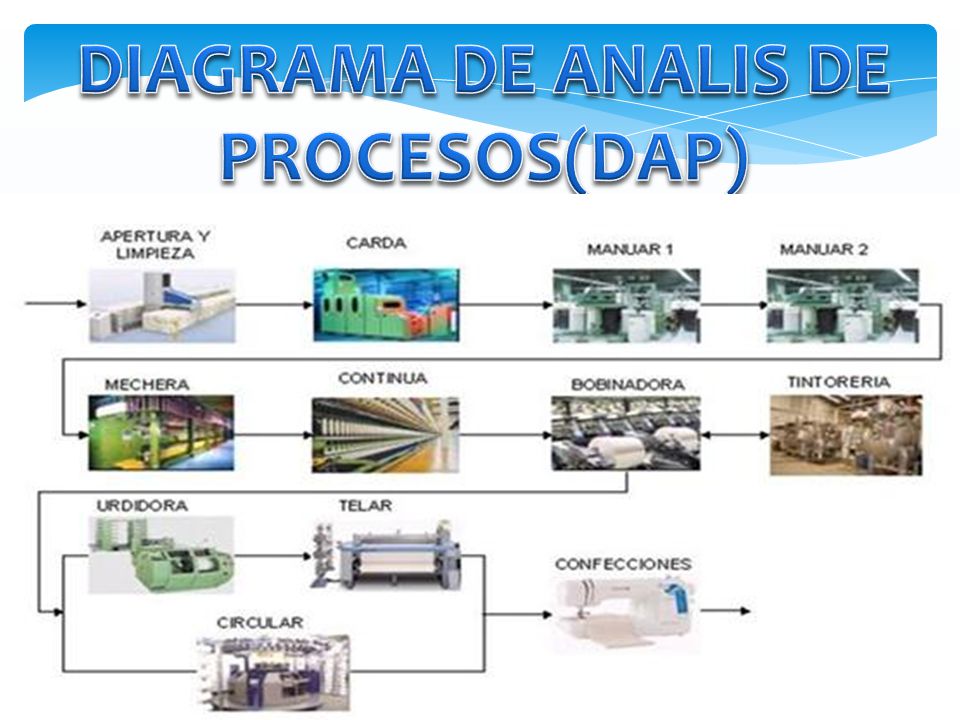 DIAGRAMA DE ANALIS DE PROCESOS(DAP)

APERTURA Y LIMPIEZA

CARDA

MANUAR 1

MANUAR 2

MECHERA

CONTINUA

BOBINADORA

TINTORERIA

URDIDORA

TELAR

CONFECCIONES

CIRCULAR